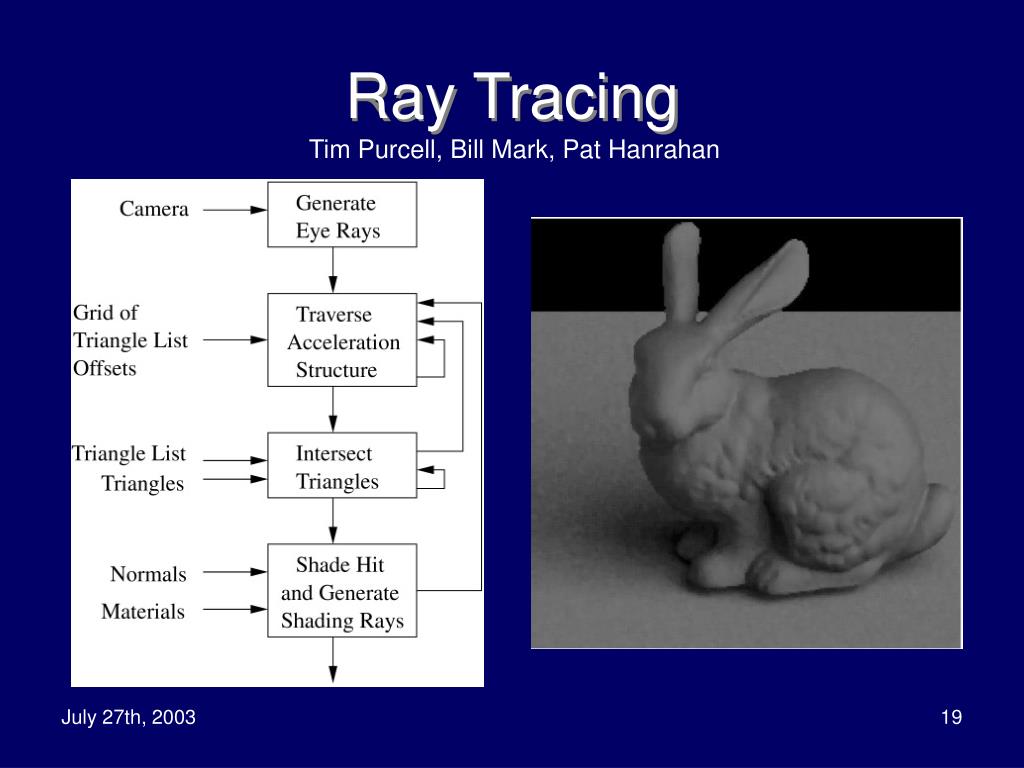 Ray Tracing
Tim Purcell, Bill Mark, Pat Hanrahan

Camera

Generate Eye Rays

Grid of Triangle List Offsets

Traverse Acceleration Structure

Triangle List

Triangles

Intersect Triangles

Normals

Materials

Shade Hit and Generate Shading Rays

July 27th, 2003

19